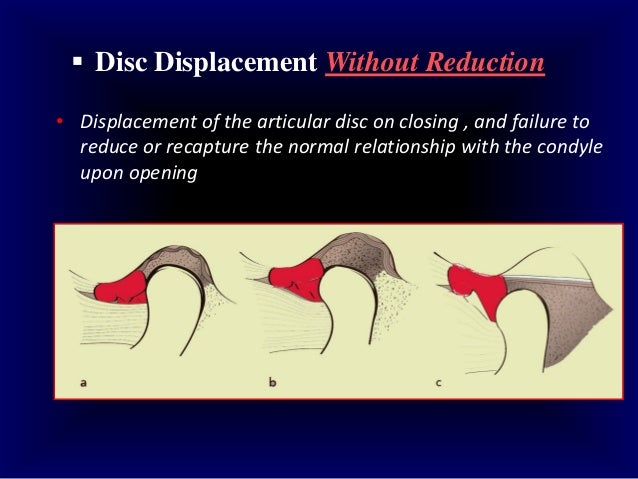 ▪ Disc Displacement Without Reduction

• Displacement of the articular disc on closing , and failure to reduce or recapture the normal relationship with the condyle upon opening

a

b

c